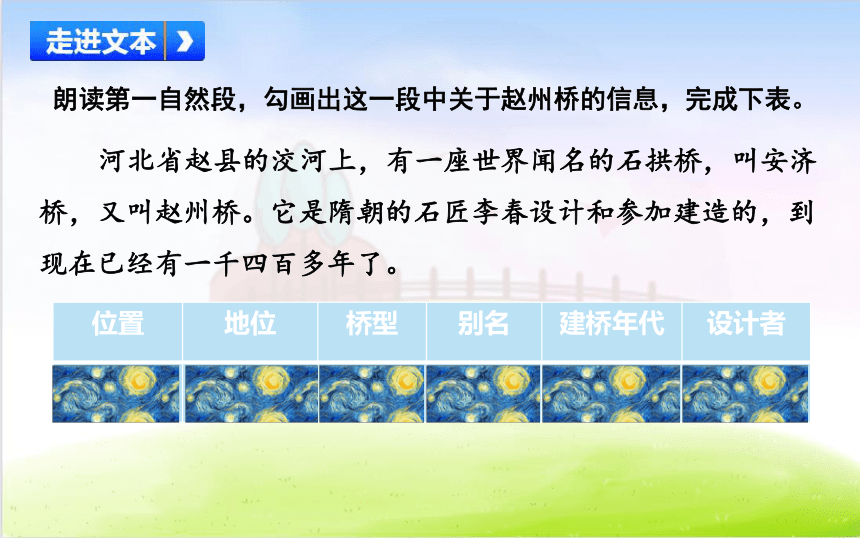 走进文本

朗读第一自然段，勾画出这一段中关于赵州桥的信息，完成下表。

河北省赵县的洨河上，有一座世界闻名的石拱桥，叫安济桥，又叫赵州桥。它是隋朝的石匠李春设计和参加建造的，到现在已经有一千四百多年了。

| 位置 | 地位 | 桥型 | 别名 | 建桥年代 | 设计者 |
|---|---|---|---|---|---|
| | | | | | |